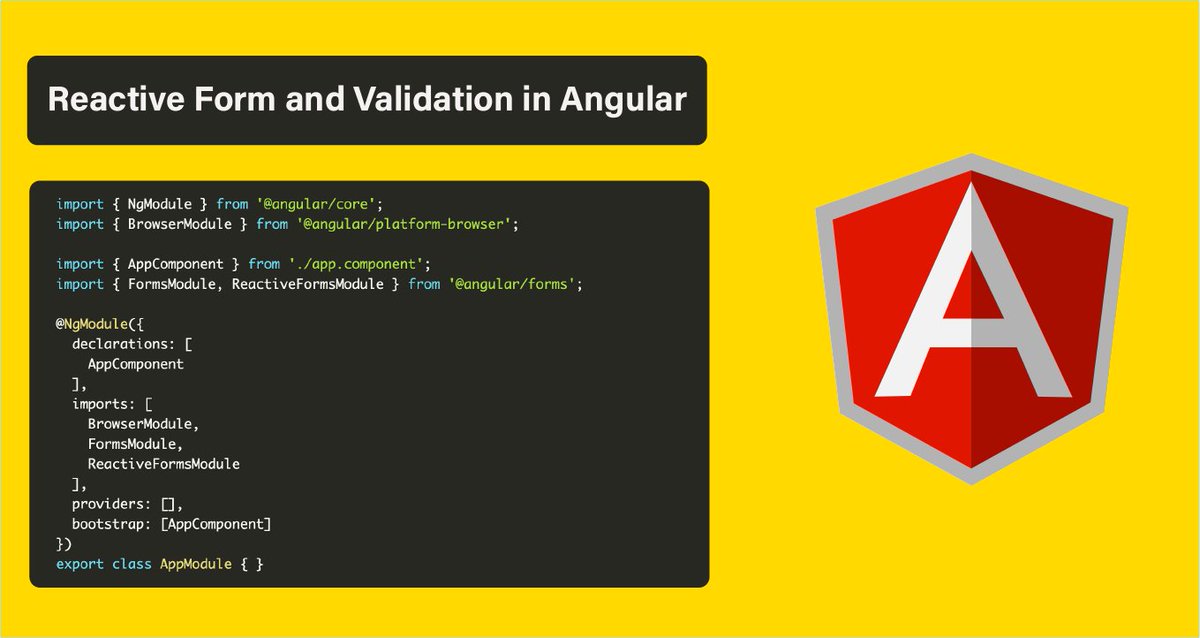 Reactive Form and Validation in Angular

import { NgModule } from '@angular/core';
import { BrowserModule } from '@angular/platform-browser';

import { AppComponent } from './app.component';
import { FormsModule, ReactiveFormsModule } from '@angular/forms';

@NgModule({
  declarations: [
    AppComponent
  ],
  imports: [
    BrowserModule,
    FormsModule,
    ReactiveFormsModule
  ],
  providers: [],
  bootstrap: [AppComponent]
})
export class AppModule { }

A